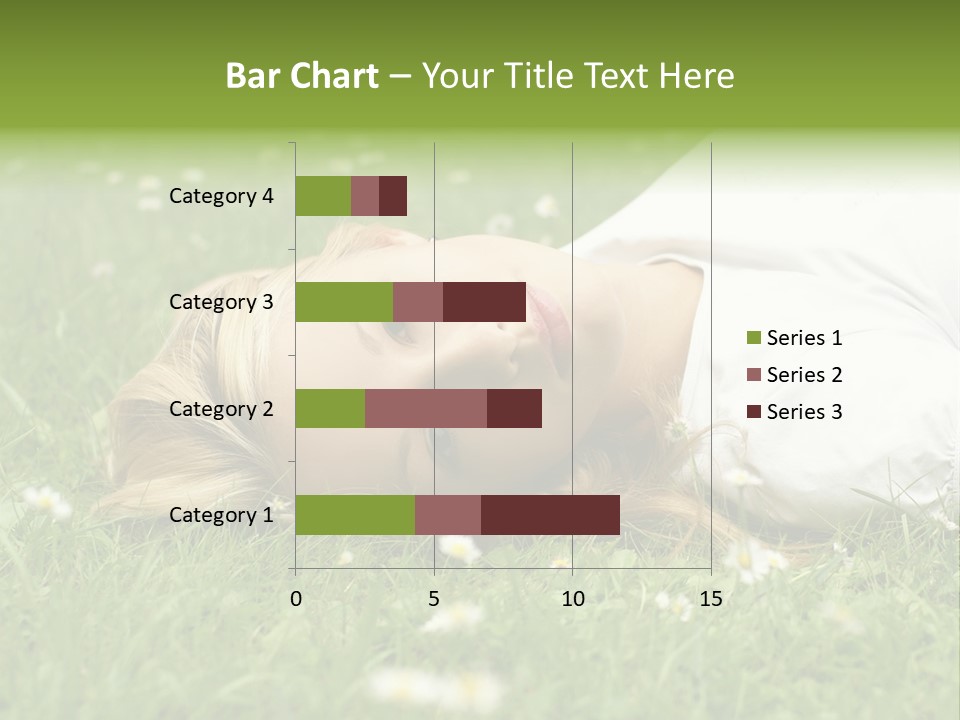 Bar Chart – Your Title Text Here

Category 4
Category 3
Category 2
Category 1

0
5
10
15

Series 1
Series 2
Series 3